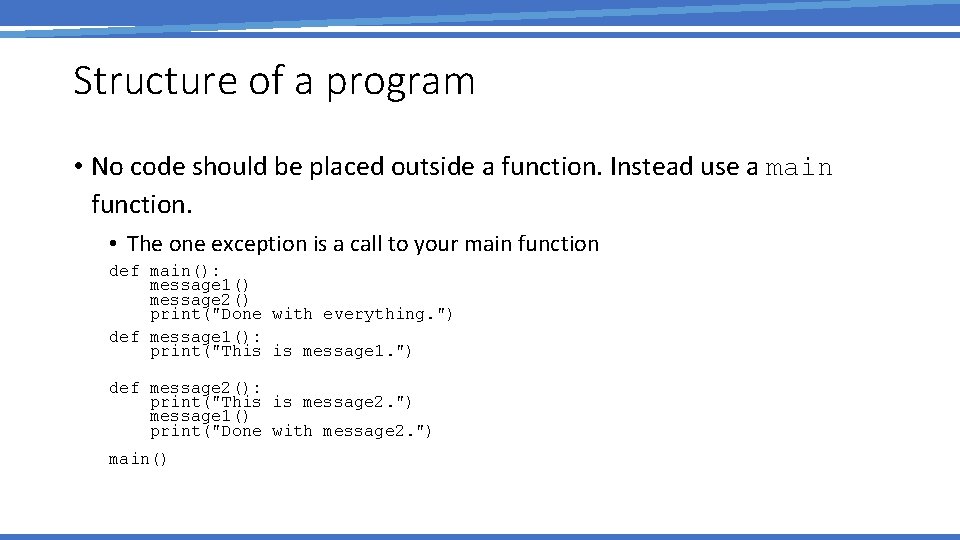 Structure of a program

• No code should be placed outside a function. Instead use a main function.

• The one exception is a call to your main function

def main():
    message1()
    message2()
    print("Done with everything.")

def message1():
    print("This is message1.")

def message2():
    print("This is message2.")
    message1()
    print("Done with message2.")

main()